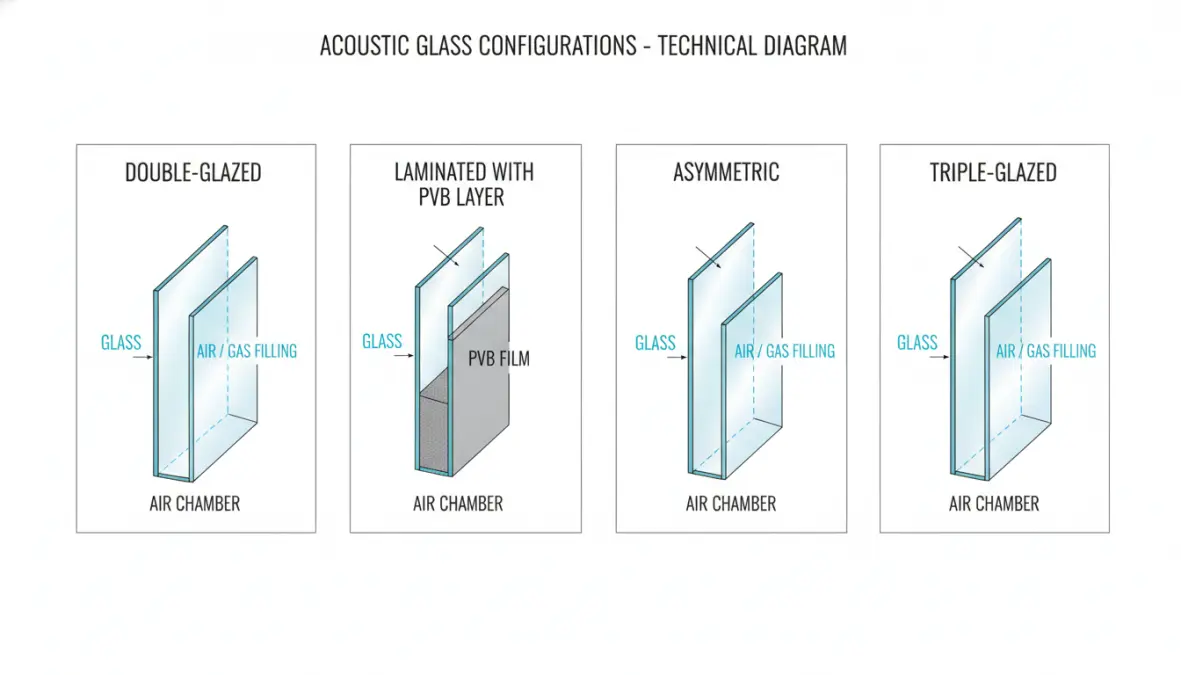 ACOUSTIC GLASS CONFIGURATIONS - TECHNICAL DIAGRAM

DOUBLE-GLAZED

GLASS

AIR / GAS FILLING

AIR CHAMBER

LAMINATED WITH PVB LAYER

GLASS

PVB FILM

AIR CHAMBER

ASYMMETRIC

GLASS

AIR / GAS FILLING

AIR CHAMBER

TRIPLE-GLAZED

GLASS

AIR / GAS FILLING

AIR CHAMBER